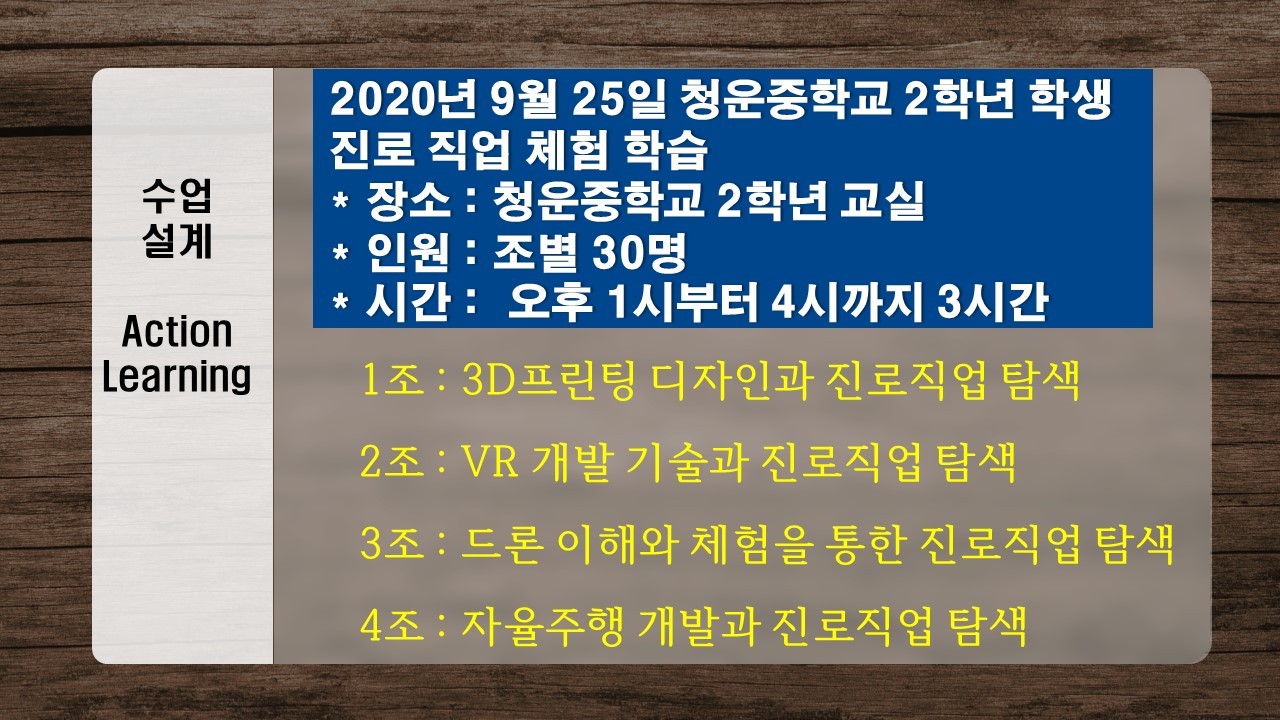 수업
설계

Action
Learning

2020년 9월 25일 청운중학교 2학년 학생
진로 직업 체험 학습
* 장소 : 청운중학교 2학년 교실
* 인원 : 조별 30명
* 시간 : 오후 1시부터 4시까지 3시간

1조 : 3D프린팅 디자인과 진로직업 탐색

2조 : VR 개발 기술과 진로직업 탐색

3조 : 드론 이해와 체험을 통한 진로직업 탐색

4조 : 자율주행 개발과 진로직업 탐색